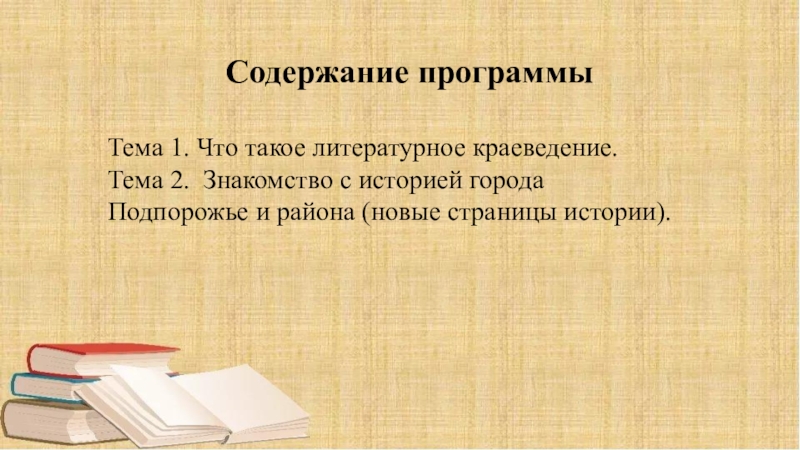 Содержание программы

Тема 1. Что такое литературное краеведение.
Тема 2. Знакомство с историей города Подпорожье и района (новые страницы истории).